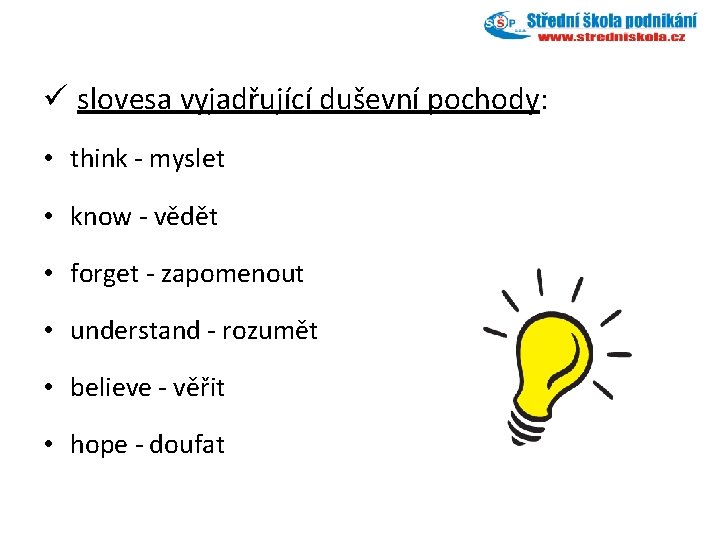 SŠP
Střední škola podnikání
www.stredniskola.cz

✓ slovesa vyjadřující duševní pochody:

• think - myslet
• know - vědět
• forget - zapomenout
• understand - rozumět
• believe - věřit
• hope - doufat